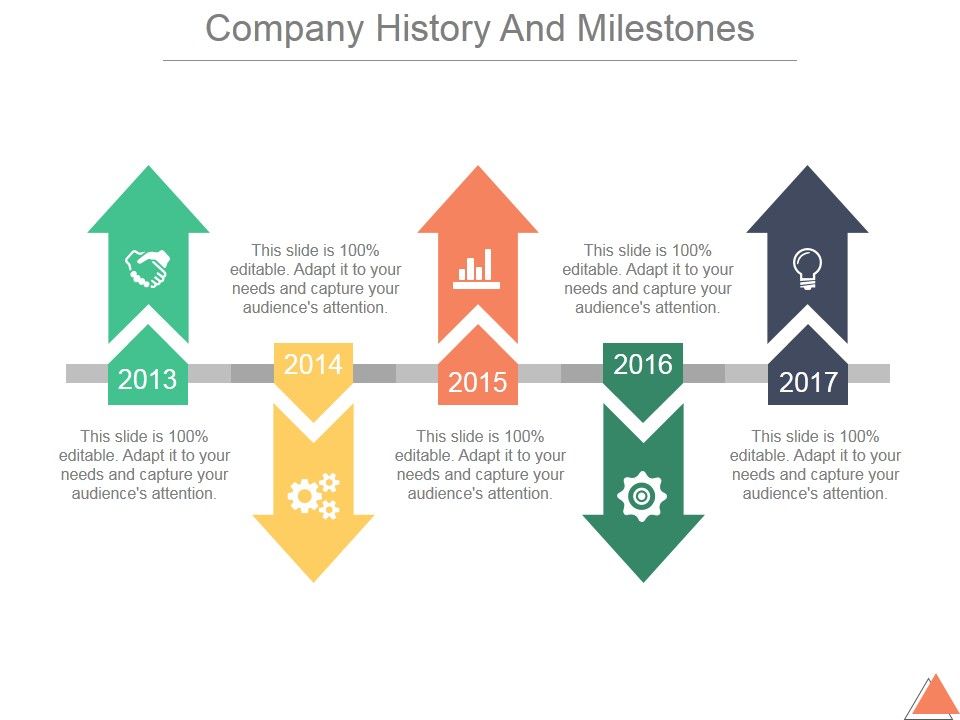 Company History And Milestones

2013

This slide is 100% editable. Adapt it to your needs and capture your audience's attention.

2014

This slide is 100% editable. Adapt it to your needs and capture your audience's attention.

2015

This slide is 100% editable. Adapt it to your needs and capture your audience's attention.

2016

This slide is 100% editable. Adapt it to your needs and capture your audience's attention.

2017

This slide is 100% editable. Adapt it to your needs and capture your audience's attention.